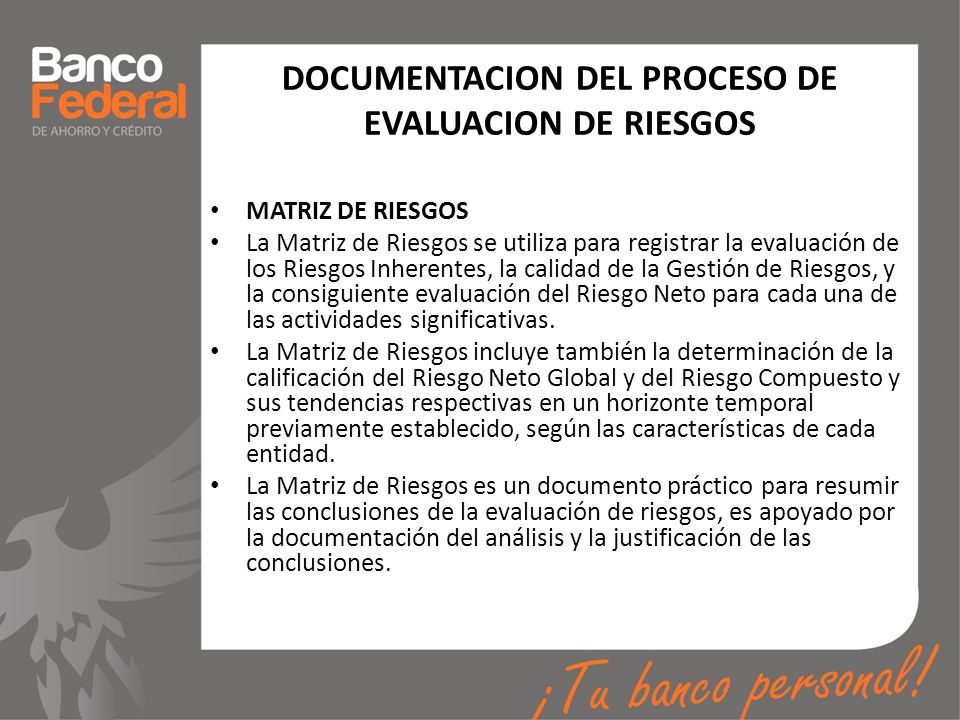 Banco Federal
DE AHORRO Y CRÉDITO

DOCUMENTACION DEL PROCESO DE EVALUACION DE RIESGOS

• MATRIZ DE RIESGOS
• La Matriz de Riesgos se utiliza para registrar la evaluación de los Riesgos Inherentes, la calidad de la Gestión de Riesgos, y la consiguiente evaluación del Riesgo Neto para cada una de las actividades significativas.
• La Matriz de Riesgos incluye también la determinación de la calificación del Riesgo Neto Global y del Riesgo Compuesto y sus tendencias respectivas en un horizonte temporal previamente establecido, según las características de cada entidad.
• La Matriz de Riesgos es un documento práctico para resumir las conclusiones de la evaluación de riesgos, es apoyado por la documentación del análisis y la justificación de las conclusiones.

¡Tu banco personal!